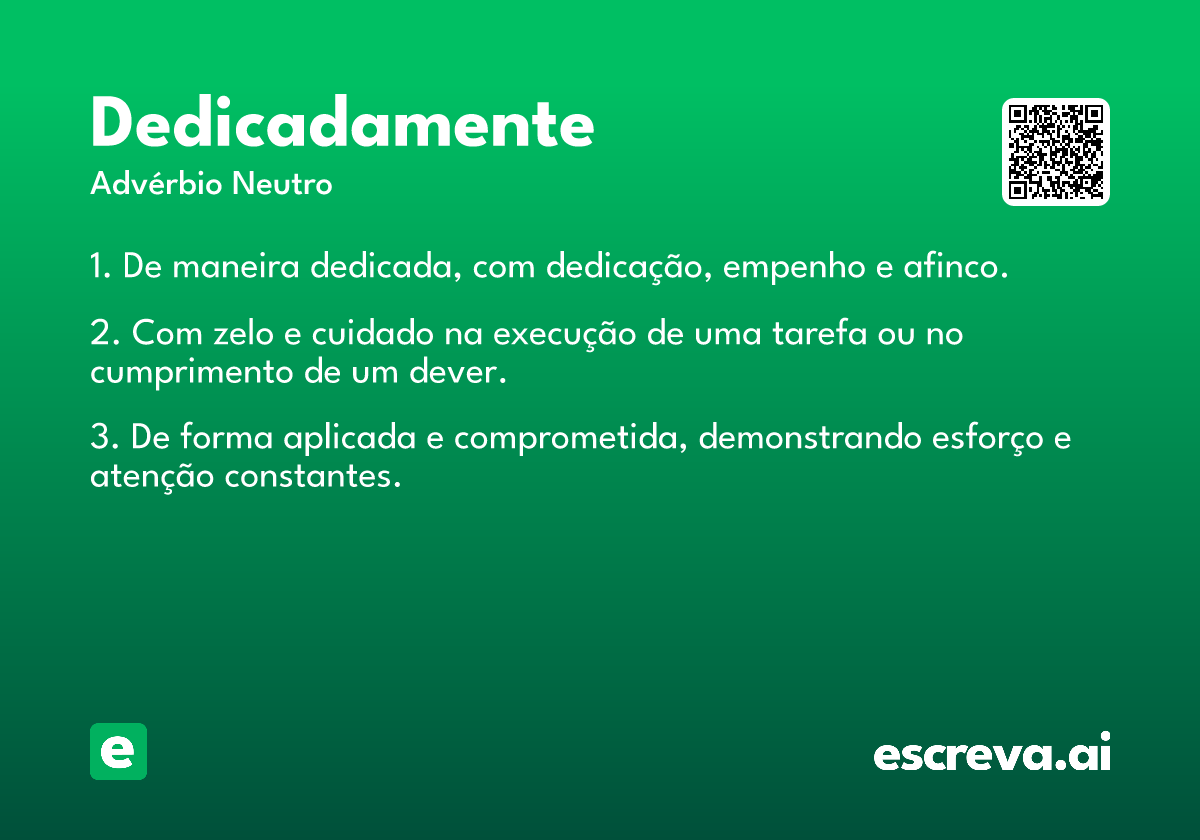 Dedicadamente
Advérbio Neutro

1. De maneira dedicada, com dedicação, empenho e afinco.

2. Com zelo e cuidado na execução de uma tarefa ou no cumprimento de um dever.

3. De forma aplicada e comprometida, demonstrando esforço e atenção constantes.

e

escreva.ai